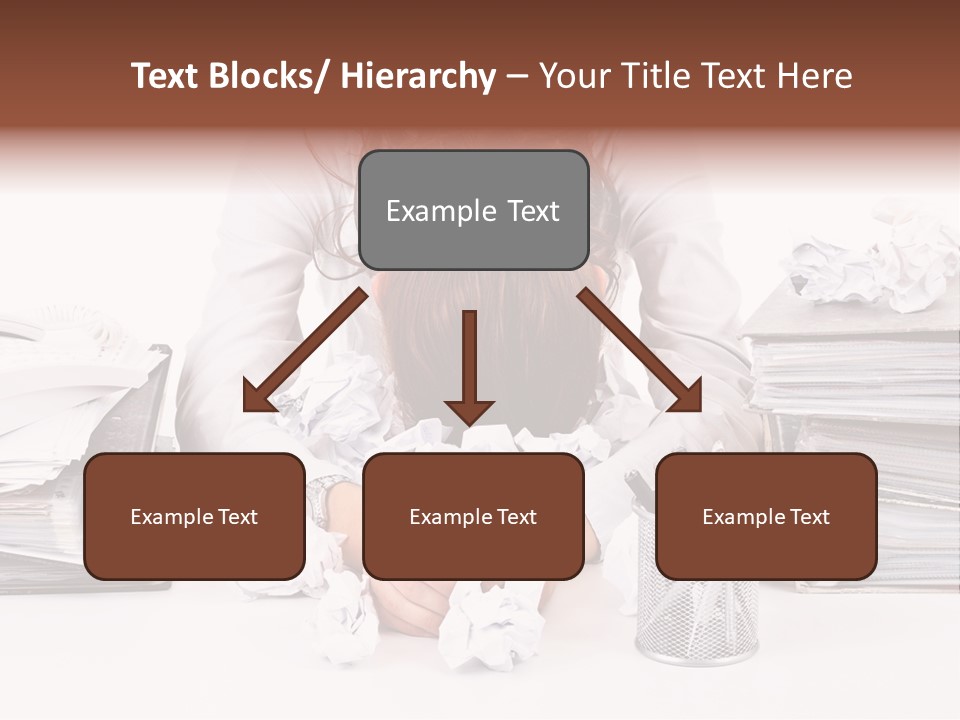 Text Blocks/ Hierarchy – Your Title Text Here

Example Text

Example Text

Example Text

Example Text